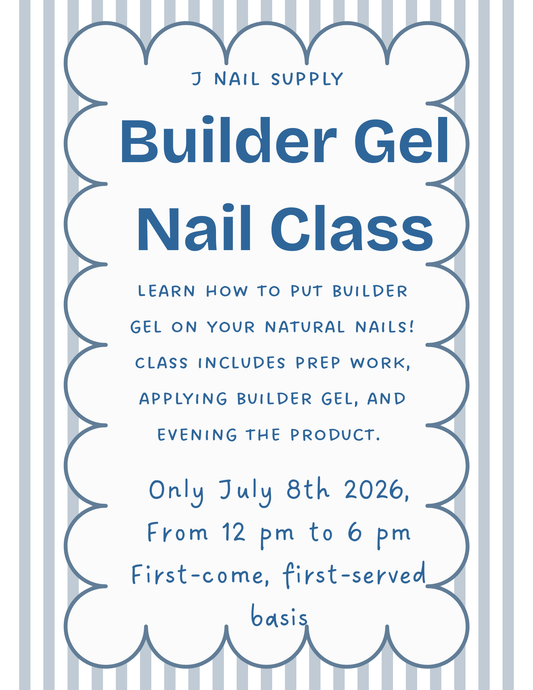 J NAIL SUPPLY

Builder Gel Nail Class

LEARN HOW TO PUT BUILDER GEL ON YOUR NATURAL NAILS! CLASS INCLUDES PREP WORK, APPLYING BUILDER GEL, AND EVENING THE PRODUCT.

Only July 8th 2026, From 12 pm to 6 pm First-come, first-served basis